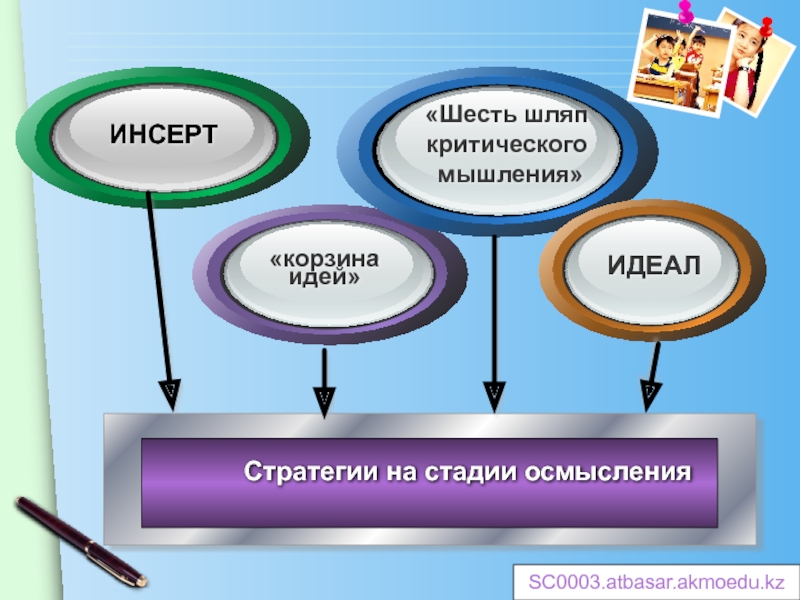 ИНСЕРТ

«Шесть шляп критического мышления»

«корзина идей»

ИДЕАЛ

Стратегии на стадии осмысления

SC0003.atbasar.akmoedu.kz